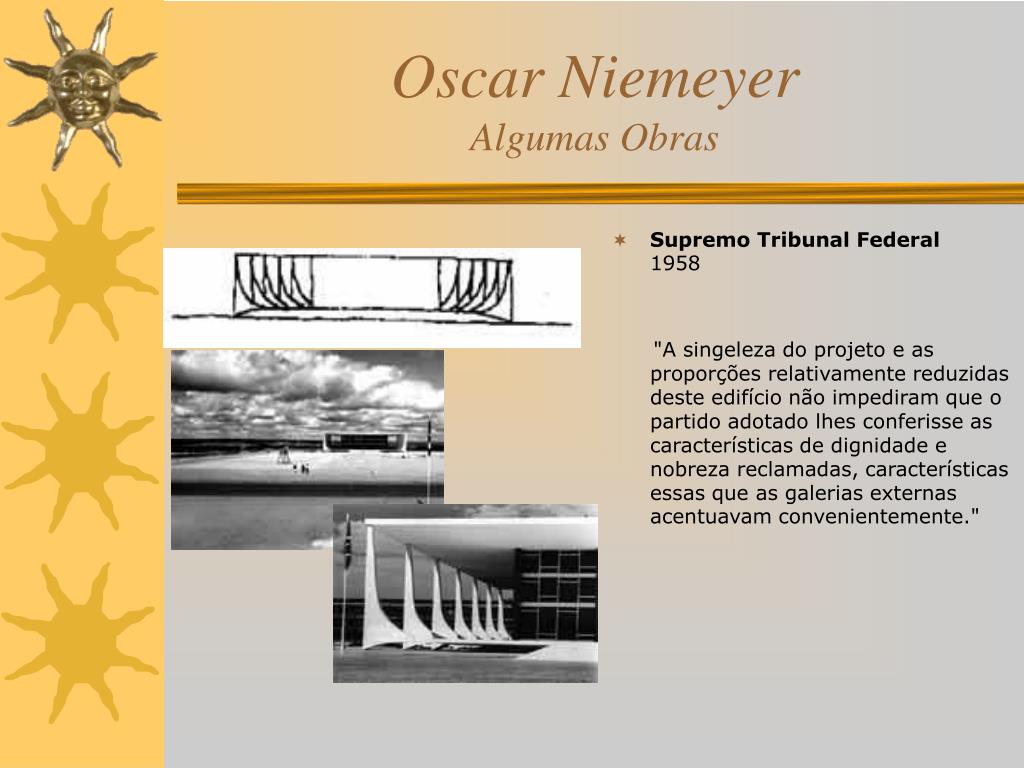 Oscar Niemeyer
Algumas Obras

Supremo Tribunal Federal
1958

"A singeleza do projeto e as proporções relativamente reduzidas deste edifício não impediram que o partido adotado lhes conferisse as características de dignidade e nobreza reclamadas, características essas que as galerias externas acentuavam convenientemente."